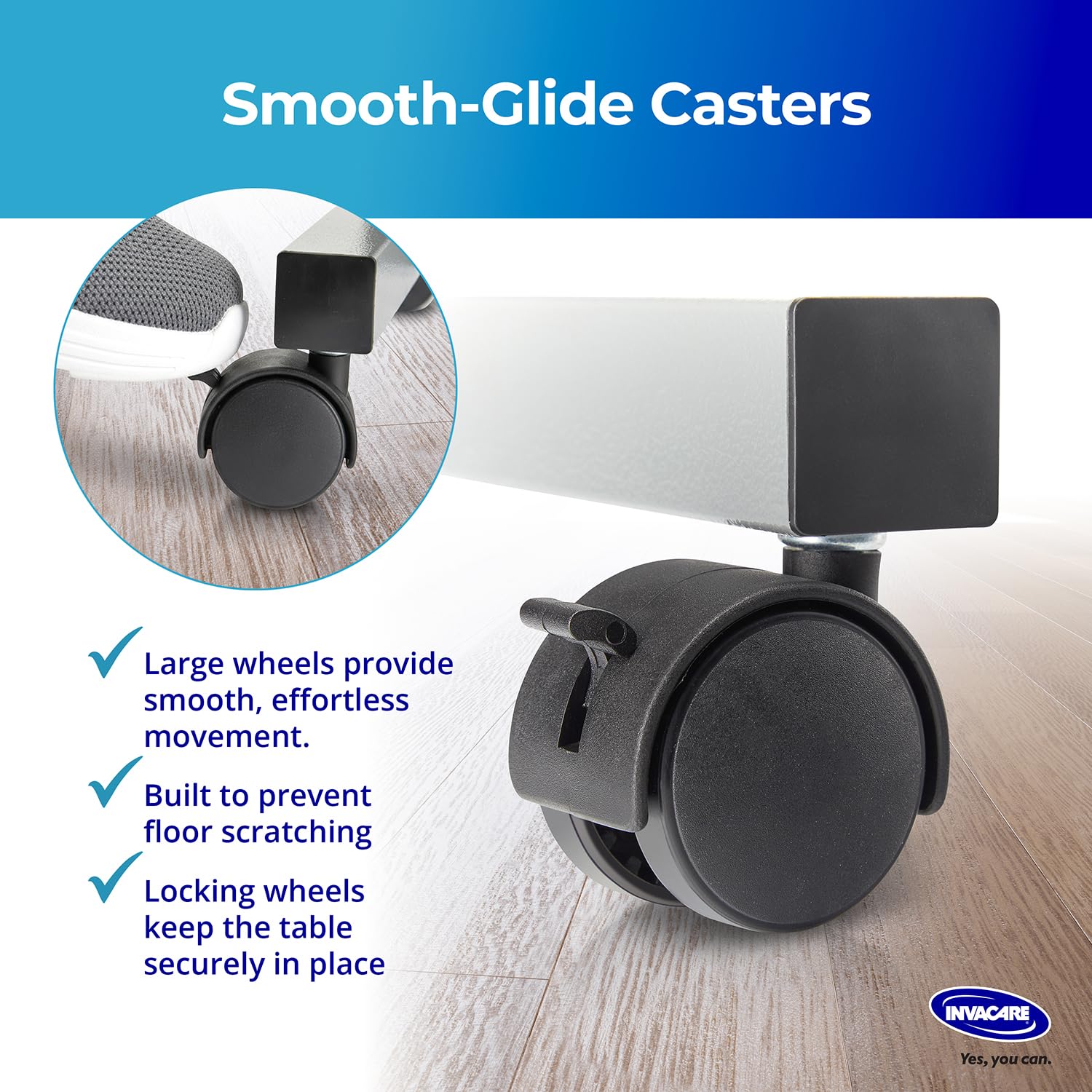 Smooth-Glide Casters

Large wheels provide smooth, effortless movement.

Built to prevent floor scratching

Locking wheels keep the table securely in place

INVACARE

Yes, you can.